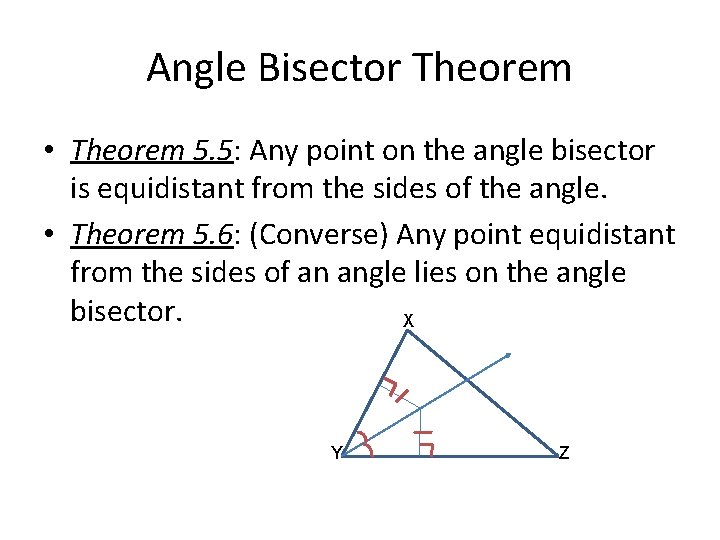 Angle Bisector Theorem

• Theorem 5.5: Any point on the angle bisector is equidistant from the sides of the angle.

• Theorem 5.6: (Converse) Any point equidistant from the sides of an angle lies on the angle bisector.

X

Y

Z